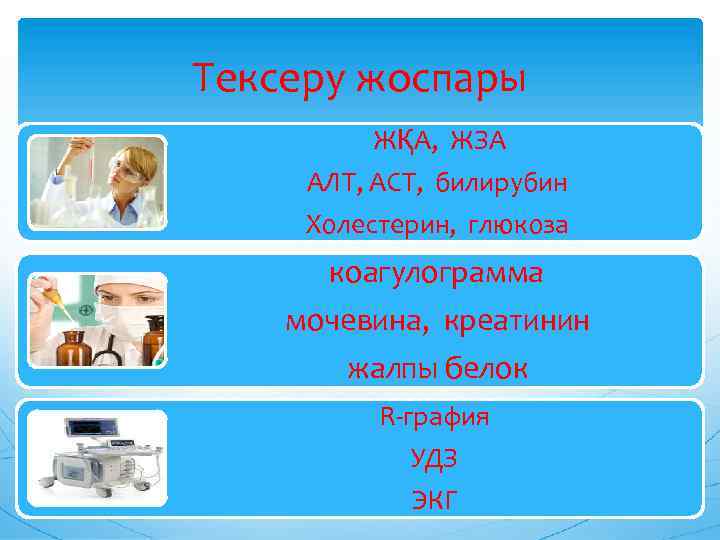 Тексеру жоспары

ЖҚА, ЖЗА
АЛТ, АСТ, билирубин
Холестерин, глюкоза

коагулограмма
мочевина, креатинин
жалпы белок

R-графия
УДЗ
ЭКГ